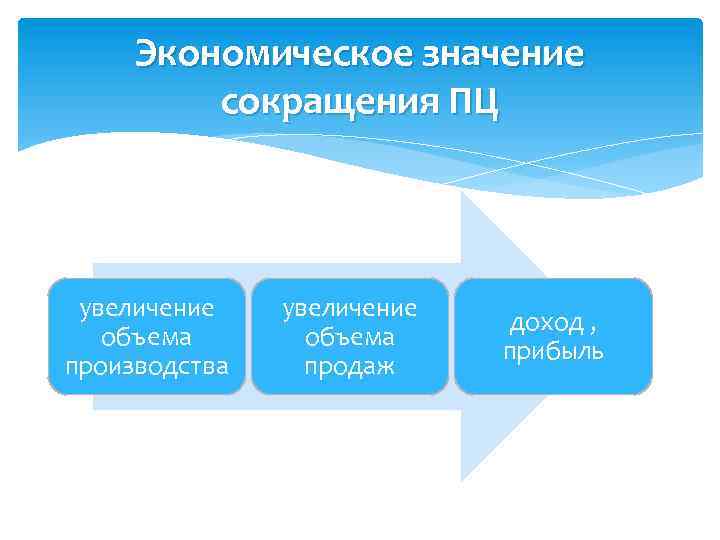 Экономическое значение сокращения ПЦ

увеличение объема производства

увеличение объема продаж

доход , прибыль